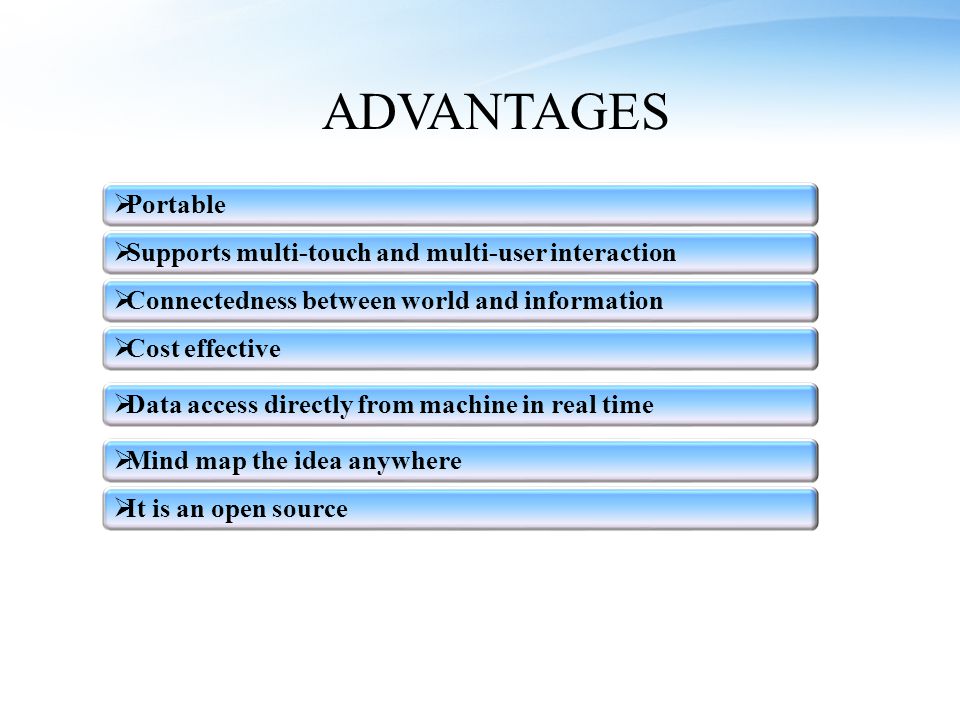 ADVANTAGES

➢Portable

➢Supports multi-touch and multi-user interaction

➢Connectedness between world and information

➢Cost effective

➢Data access directly from machine in real time

➢Mind map the idea anywhere

➢It is an open source